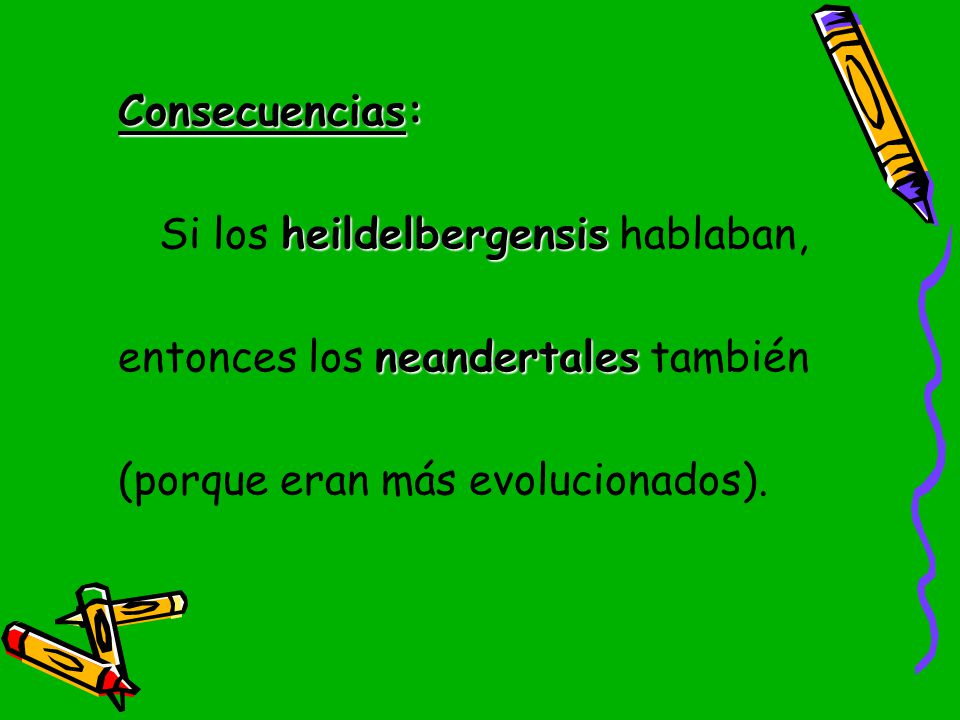 Consecuencias:

Si los heildelbergensis hablaban, entonces los neandertales también (porque eran más evolucionados).